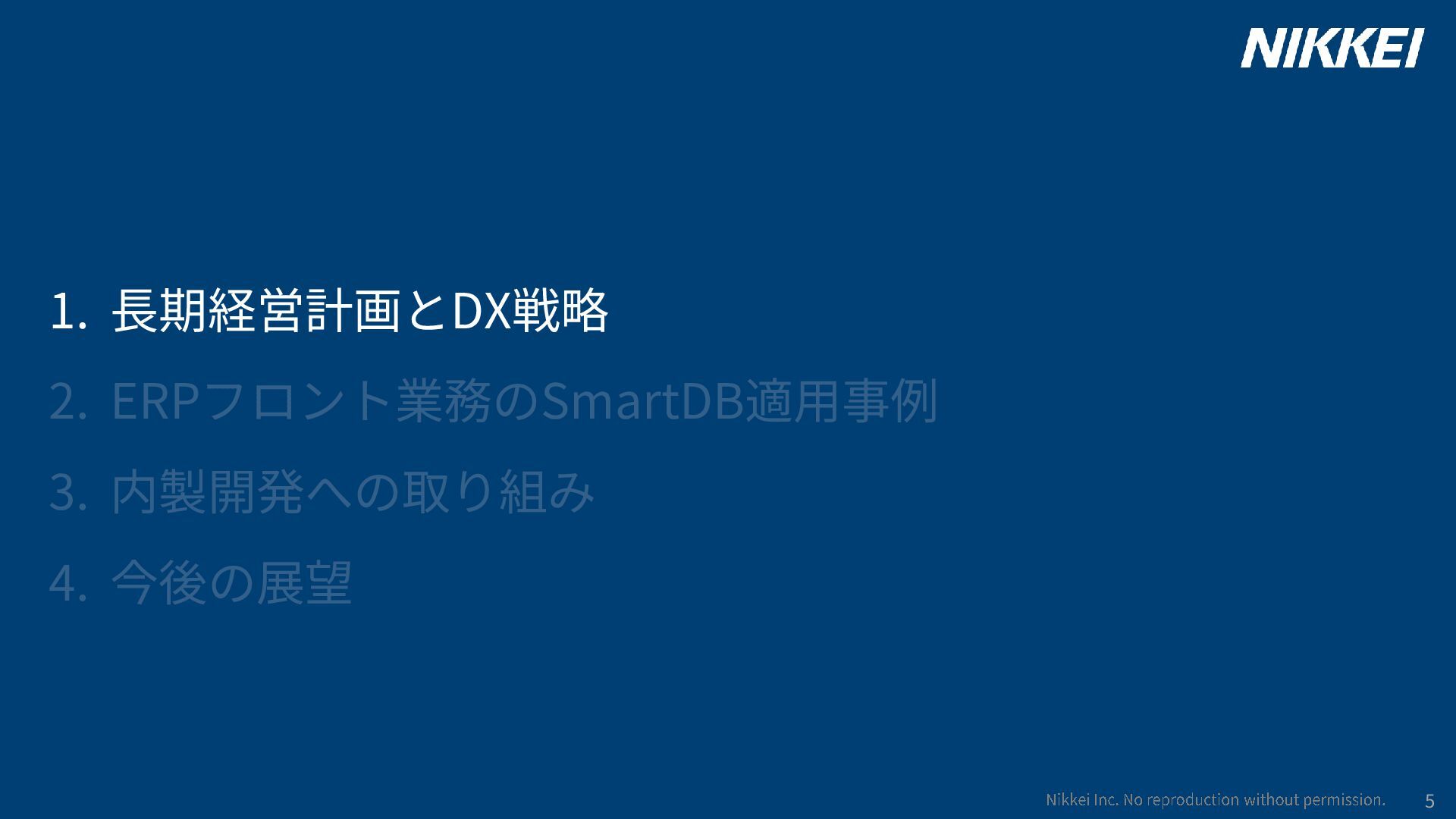 NIKKEI

1. 長期経営計画とDX戦略
2. ERPフロント業務のSmartDB適用事例
3. 内製開発への取り組み
4. 今後の展望

Nikkei Inc. No reproduction without permission. 5